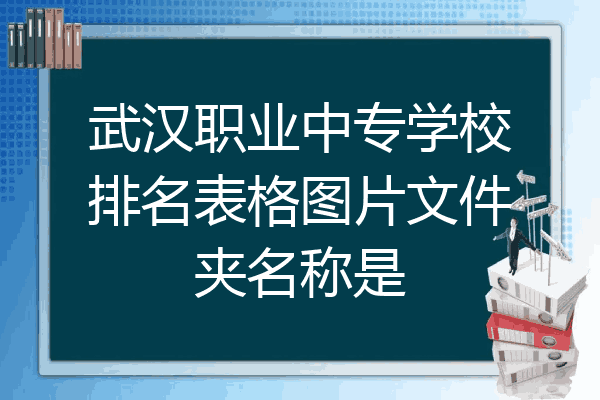 武汉职业中专学校排名表格图片文件夹名称是